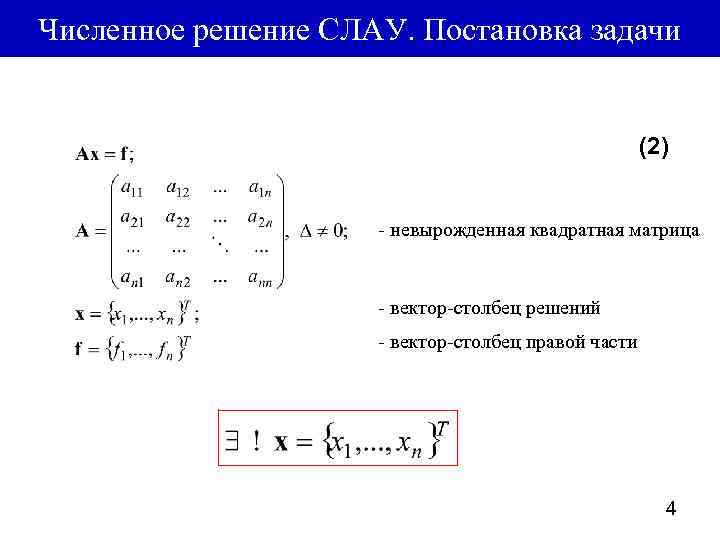 Численное решение СЛАУ. Постановка задачи

$\mathbf{Ax} = \mathbf{f};$

(2)

$\mathbf{A} = \begin{pmatrix} a_{11} & a_{12} & \dots & a_{1n} \\ a_{21} & a_{22} & \dots & a_{2n} \\ \dots & \dots & \ddots & \dots \\ a_{n1} & a_{n2} & \dots & a_{nn} \end{pmatrix}, \ \Delta \neq 0;$ - невырожденная квадратная матрица

$\mathbf{x} = \{x_1, ..., x_n\}^T;$ - вектор-столбец решений

$\mathbf{f} = \{f_1, ..., f_n\}^T$ - вектор-столбец правой части

$\exists \ ! \ \mathbf{x} = \{x_1, ..., x_n\}^T$

4